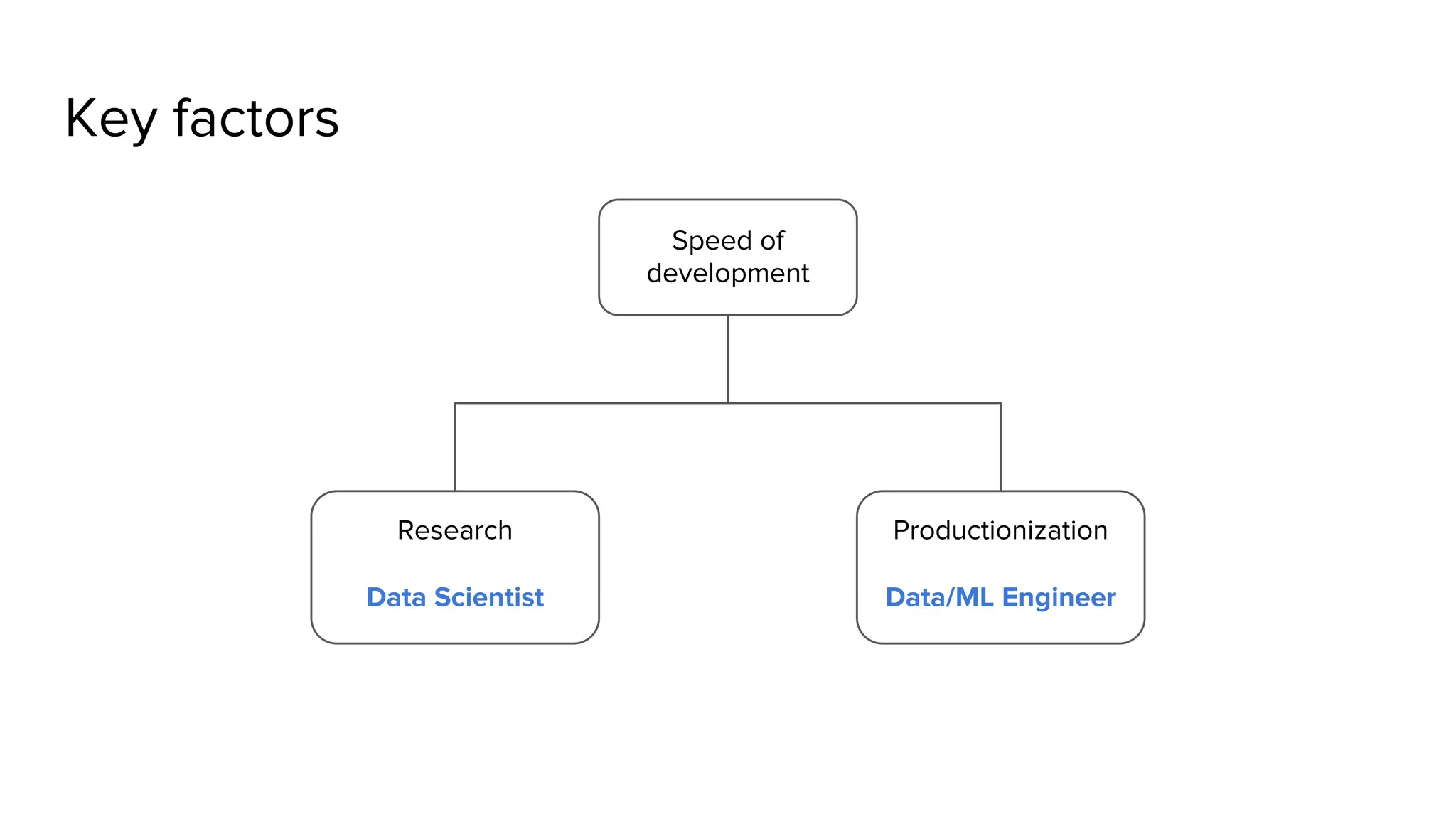 Key factors

Speed of development

Research

Data Scientist

Productionization

Data/ML Engineer